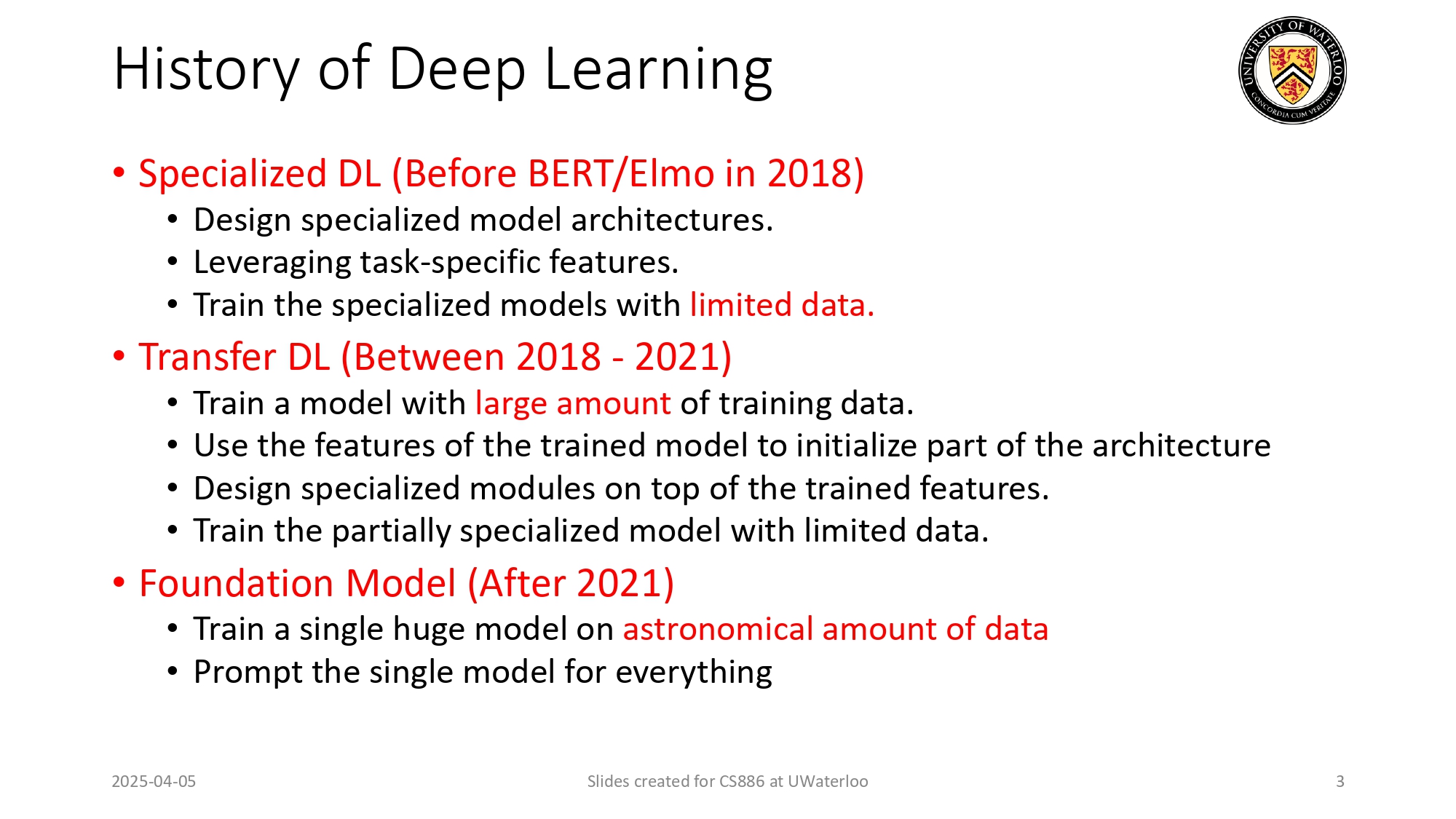 History of Deep Learning

UNIVERSITY OF WATERLOO
CONCORDIA CUM VERITATE

• Specialized DL (Before BERT/Elmo in 2018)
  • Design specialized model architectures.
  • Leveraging task-specific features.
  • Train the specialized models with limited data.
• Transfer DL (Between 2018 - 2021)
  • Train a model with large amount of training data.
  • Use the features of the trained model to initialize part of the architecture
  • Design specialized modules on top of the trained features.
  • Train the partially specialized model with limited data.
• Foundation Model (After 2021)
  • Train a single huge model on astronomical amount of data
  • Prompt the single model for everything

2025-04-05

Slides created for CS886 at UWaterloo

3